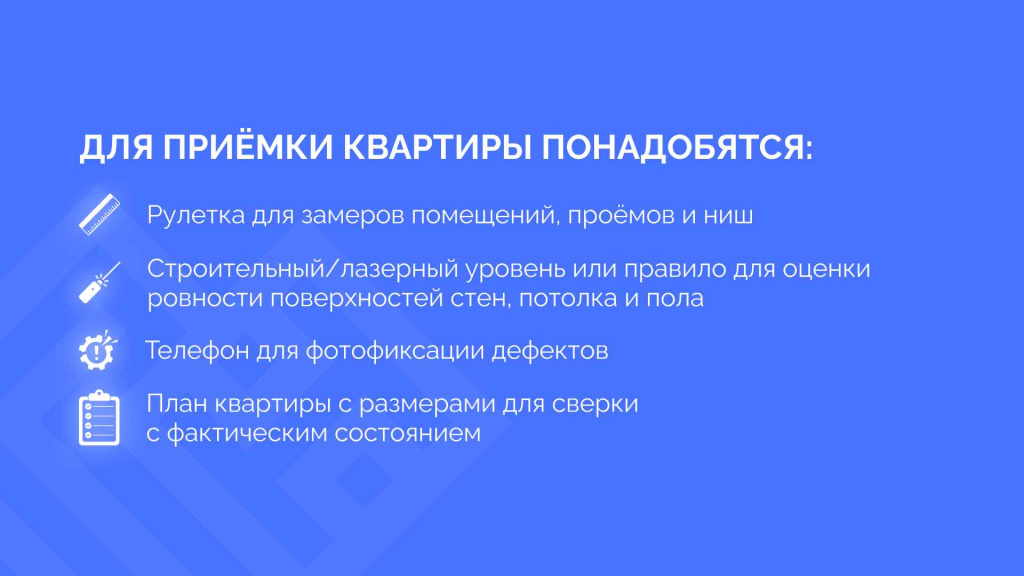 ДЛЯ ПРИЁМКИ КВАРТИРЫ ПОНАДОБЯТСЯ:

Рулетка для замеров помещений, проёмов и ниш

Строительный/лазерный уровень или правило для оценки ровности поверхностей стен, потолка и пола

Телефон для фотофиксации дефектов

План квартиры с размерами для сверки с фактическим состоянием